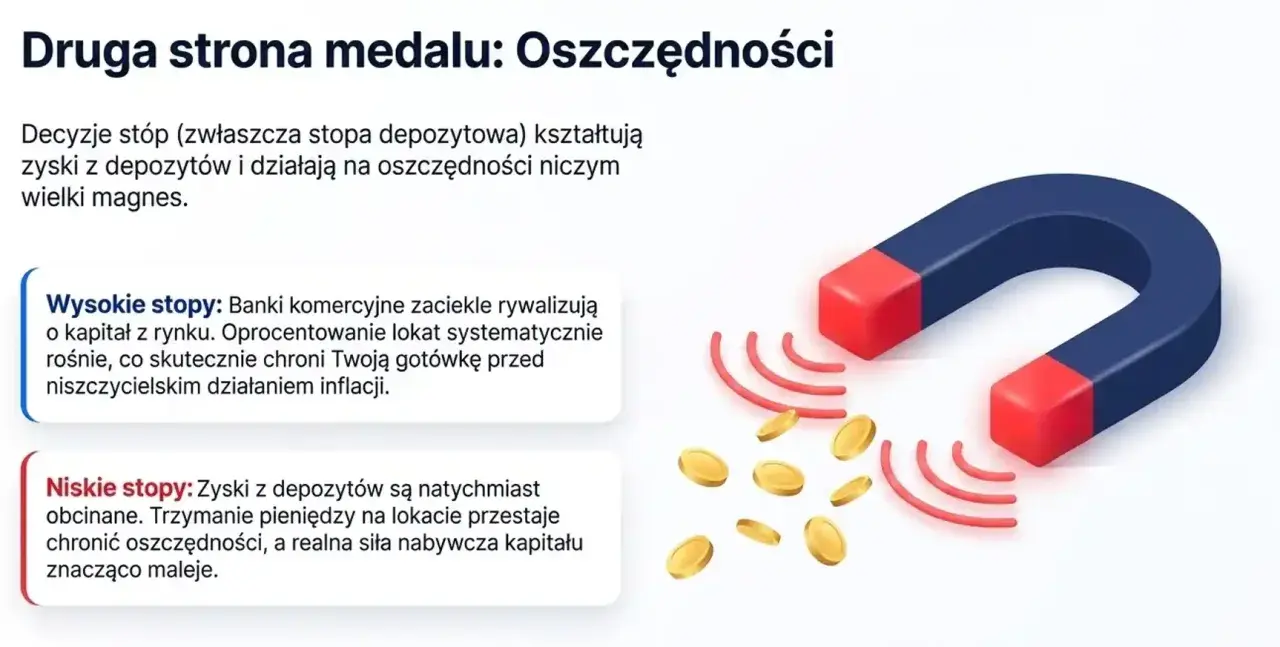 Druga strona medalu: Oszczędności

Decyzje stóp (zwłaszcza stopa depozytowa) kształtują zyski z depozytów i działają na oszczędności niczym wielki magnes.

Wysokie stopy: Banki komercyjne zaciekle rywalizują o kapitał z rynku. Oprocentowanie lokat systematycznie rośnie, co skutecznie chroni Twoją gotówkę przed niszczycielskim działaniem inflacji.

Niskie stopy: Zyski z depozytów są natychmiast obcinane. Trzymanie pieniędzy na lokacie przestaje chronić oszczędności, a realna siła nabywcza kapitału znacząco maleje.